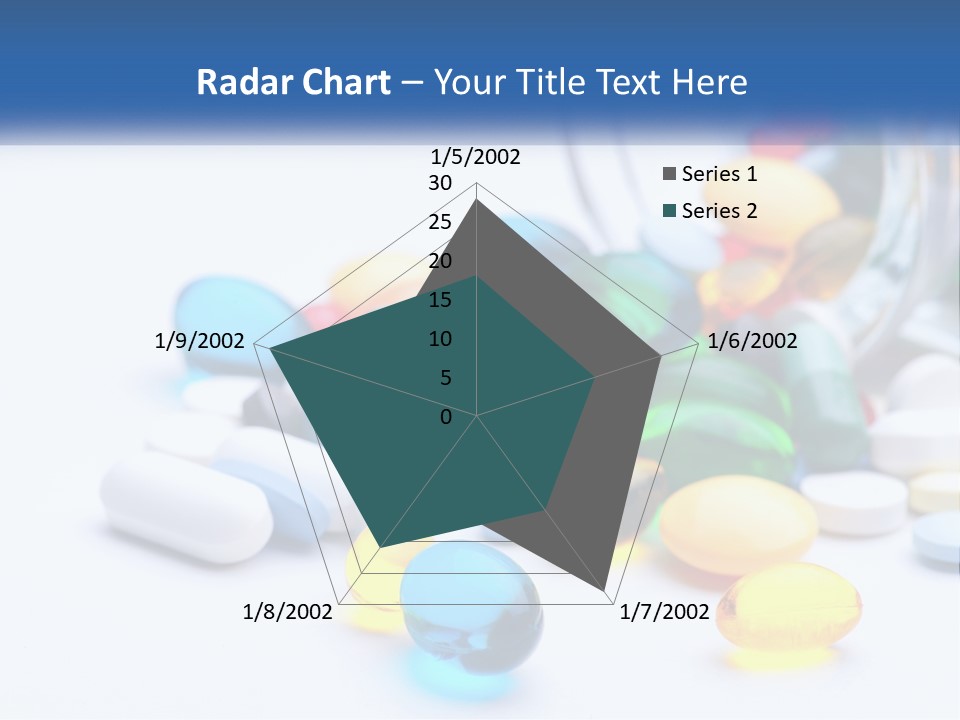 Radar Chart – Your Title Text Here

1/5/2002
30
25
20
15
10
5
0
1/6/2002
1/7/2002
1/8/2002
1/9/2002

Series 1
Series 2